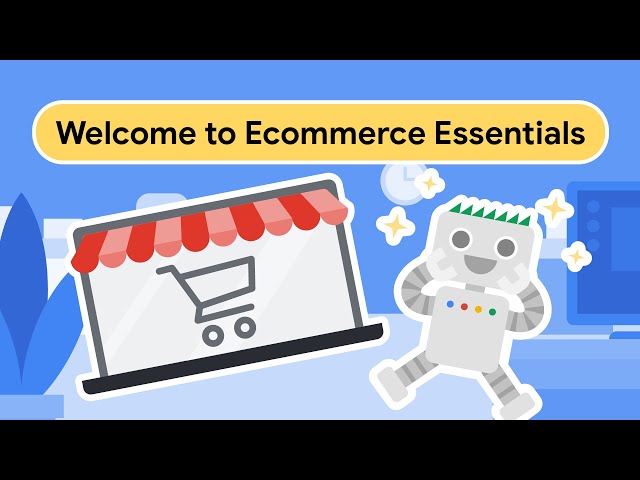 Welcome to Ecommerce Essentials